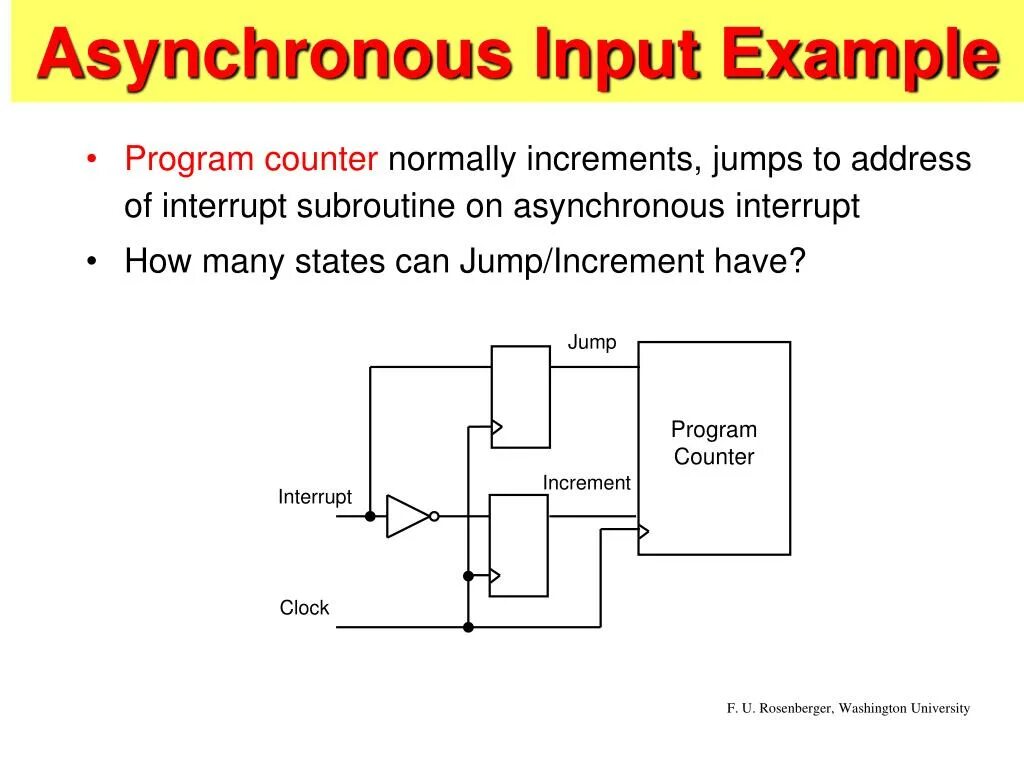 Asynchronous Input Example

• Program counter normally increments, jumps to address of interrupt subroutine on asynchronous interrupt
• How many states can Jump/Increment have?

Jump
Program Counter
Increment
Interrupt
Clock

F. U. Rosenberger, Washington University